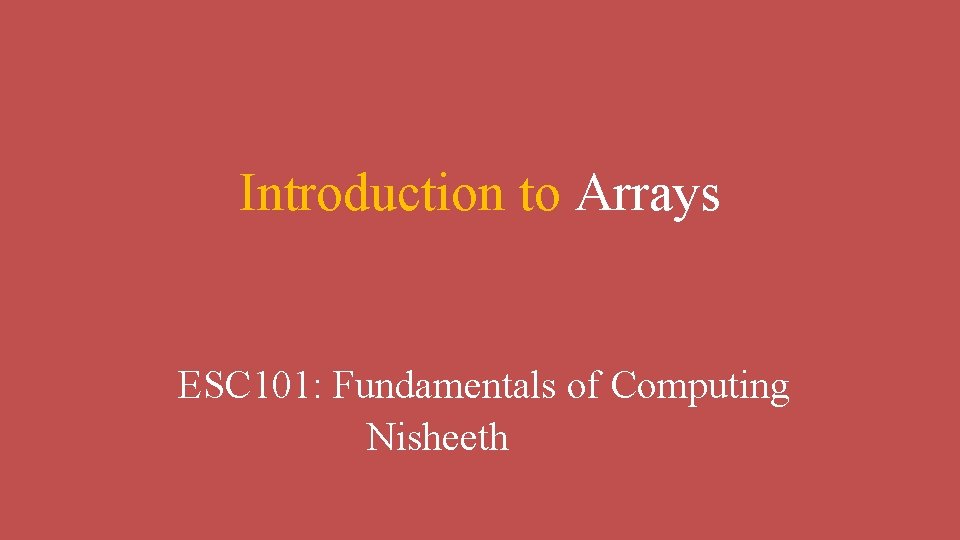 Introduction to Arrays

ESC101: Fundamentals of Computing
Nisheeth